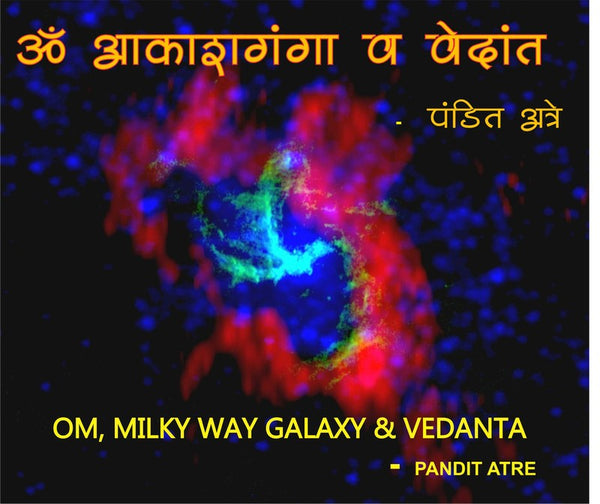 ॐ आकाशगंगा व वेदांत

- पंडित अत्रे

OM, MILKY WAY GALAXY & VEDANTA

- PANDIT ATRE